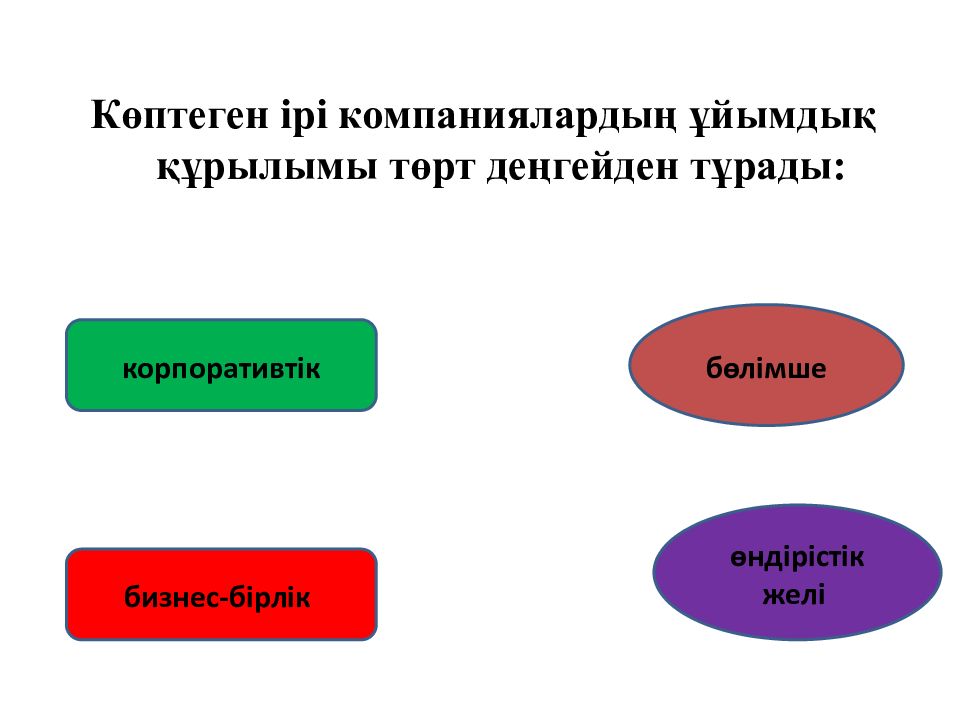 Көптеген ірі компаниялардың ұйымдық құрылымы төрт деңгейден тұрады:

корпоративтік

бөлімше

бизнес-бірлік

өндірістік желі